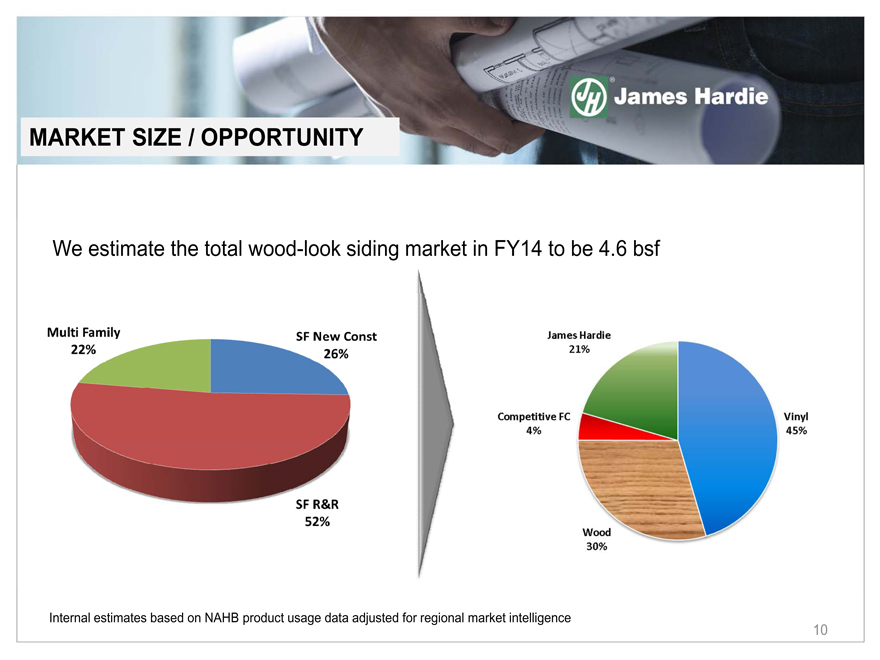 JH James Hardie

MARKET SIZE / OPPORTUNITY

We estimate the total wood-look siding market in FY14 to be 4.6 bsf

Multi Family
22%

SF New Const
26%

SF R&R
52%

James Hardie
21%

Competitive FC
4%

Vinyl
45%

Wood
30%

Internal estimates based on NAHB product usage data adjusted for regional market intelligence

10